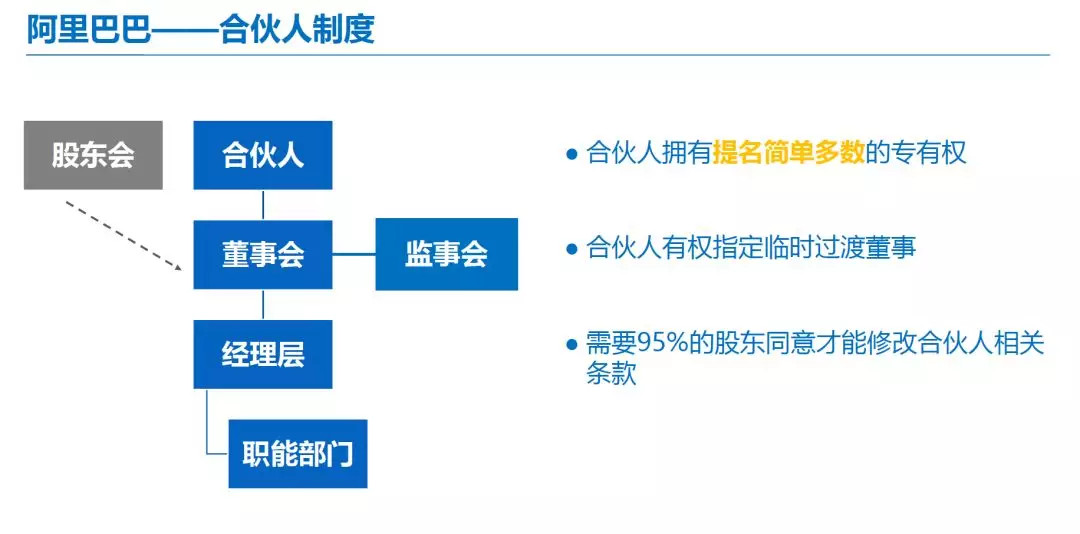 阿里巴巴——合伙人制度

股东会

合伙人

董事会

监事会

经理层

职能部门

● 合伙人拥有提名简单多数的专有权

● 合伙人有权指定临时过渡董事

● 需要95%的股东同意才能修改合伙人相关条款